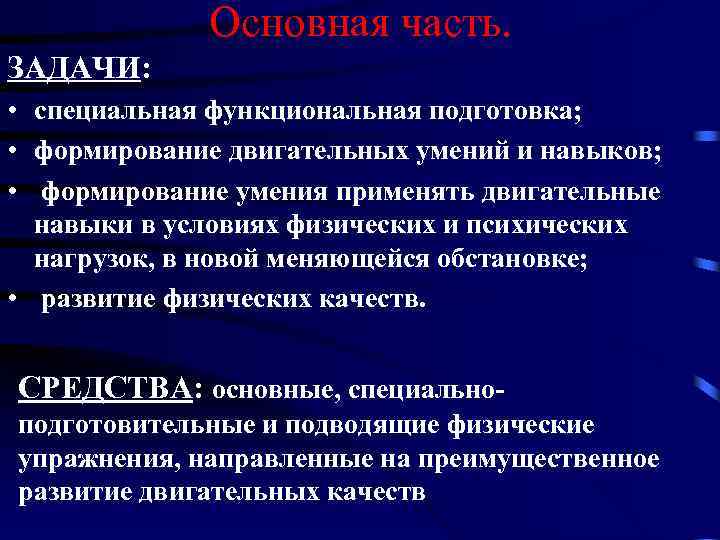 Основная часть.

ЗАДАЧИ:

• специальная функциональная подготовка;
• формирование двигательных умений и навыков;
• формирование умения применять двигательные навыки в условиях физических и психических нагрузок, в новой меняющейся обстановке;
• развитие физических качеств.

СРЕДСТВА: основные, специально-подготовительные и подводящие физические упражнения, направленные на преимущественное развитие двигательных качеств